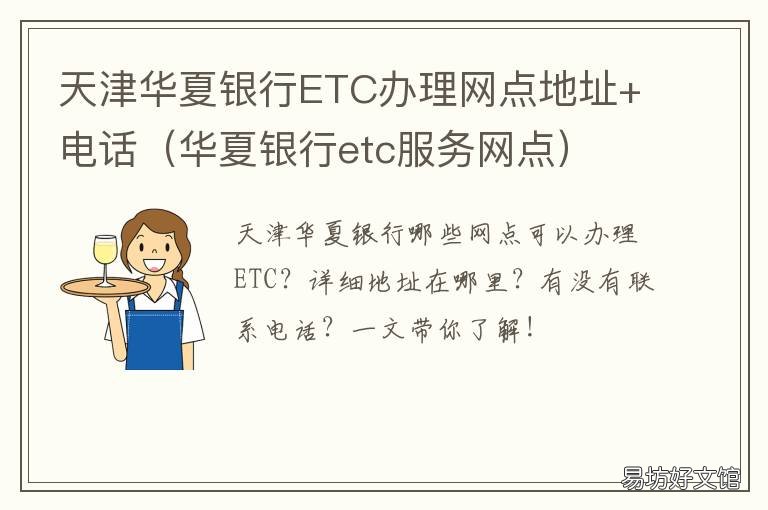 天津华夏银行ETC办理网点地址+电话（华夏银行etc服务网点）

天津华夏银行哪些网点可以办理ETC？详细地址在哪里？有没有联系电话？一文带你了解！

易坊好文馆